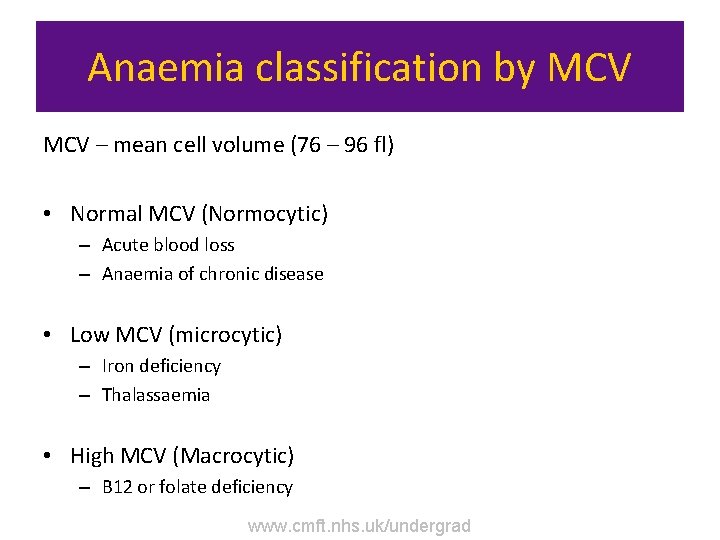 Anaemia classification by MCV

MCV – mean cell volume (76 – 96 fl)

• Normal MCV (Normocytic)
– Acute blood loss
– Anaemia of chronic disease

• Low MCV (microcytic)
– Iron deficiency
– Thalassaemia

• High MCV (Macrocytic)
– B12 or folate deficiency

www.cmft.nhs.uk/undergrad